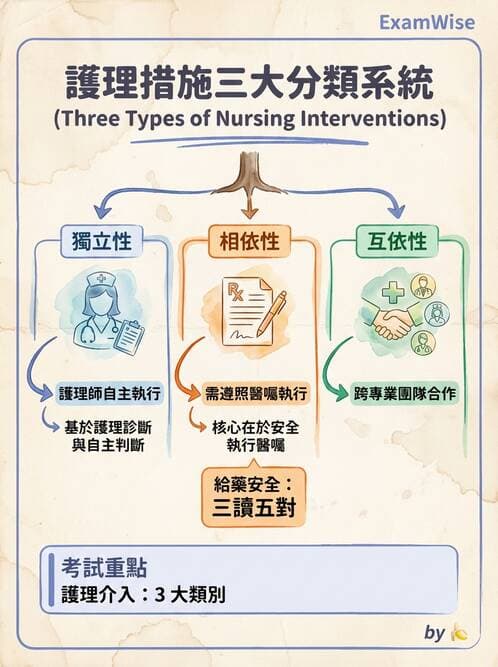 ExamWise

護理措施三大分類系統
(Three Types of Nursing Interventions)

獨立性
護理師自主執行
基於護理診斷與自主判斷

相依性
Rx
需遵照醫囑執行
核心在於安全執行醫囑
給藥安全：三讀五對

互依性
跨專業團隊合作

考試重點
護理介入：3 大類別

by